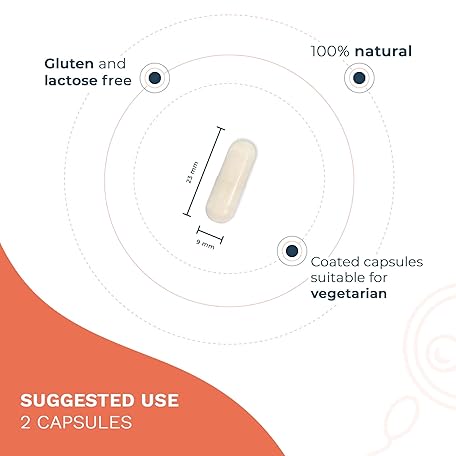 Gluten and lactose free

100% natural

23 mm

9 mm

Coated capsules suitable for vegetarian

SUGGESTED USE
2 CAPSULES